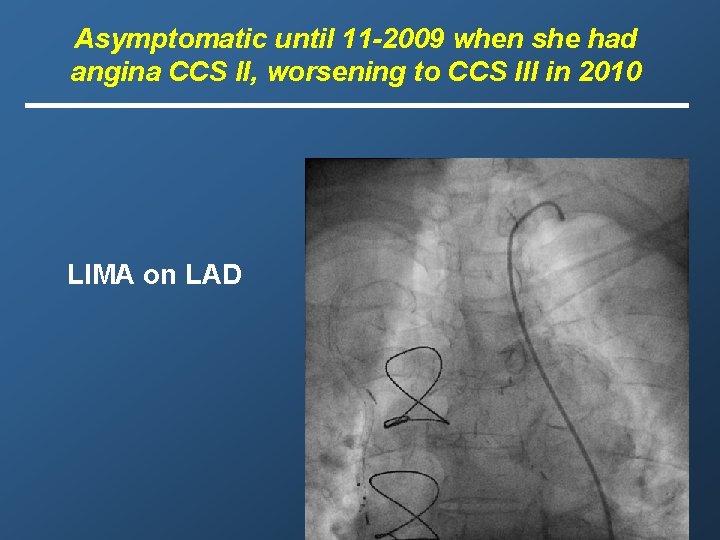 Asymptomatic until 11-2009 when she had angina CCS II, worsening to CCS III in 2010

LIMA on LAD